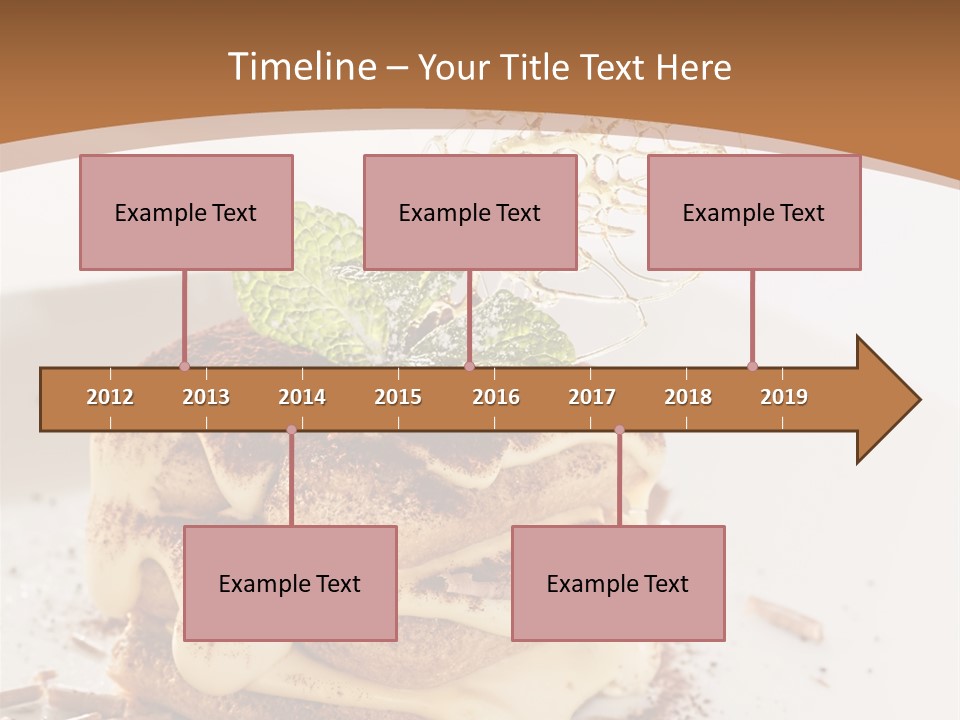 Timeline – Your Title Text Here

Example Text

Example Text

Example Text

2012 2013 2014 2015 2016 2017 2018 2019

Example Text

Example Text